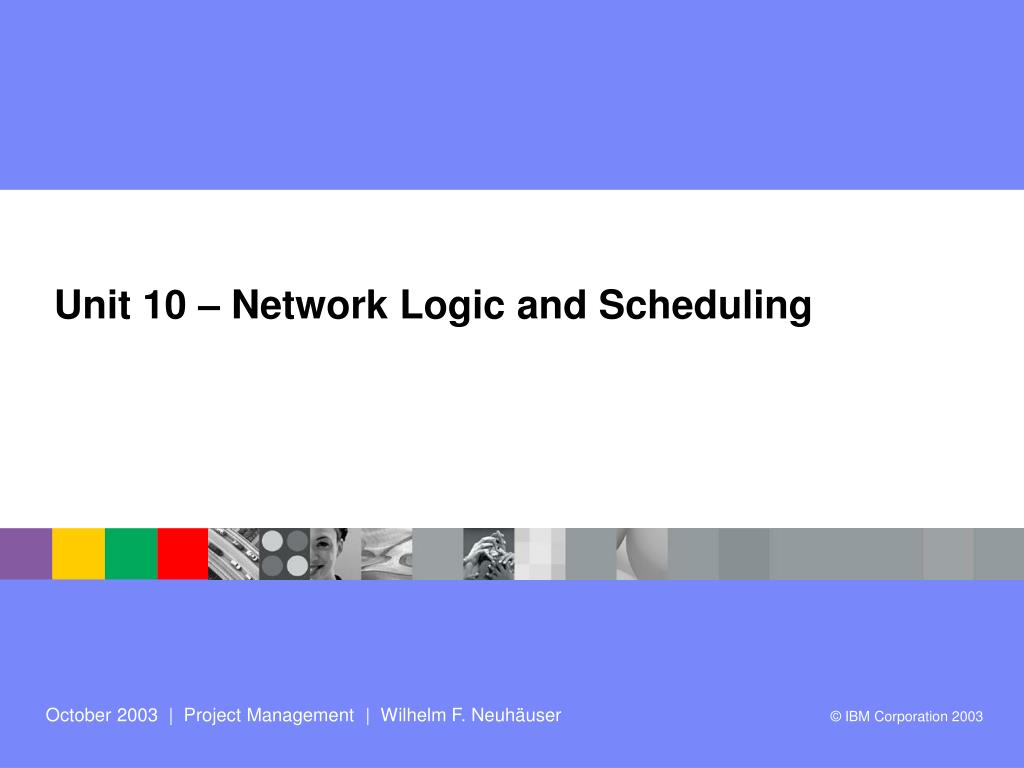 Unit 10 – Network Logic and Scheduling

October 2003 | Project Management | Wilhelm F. Neuhäuser

© IBM Corporation 2003